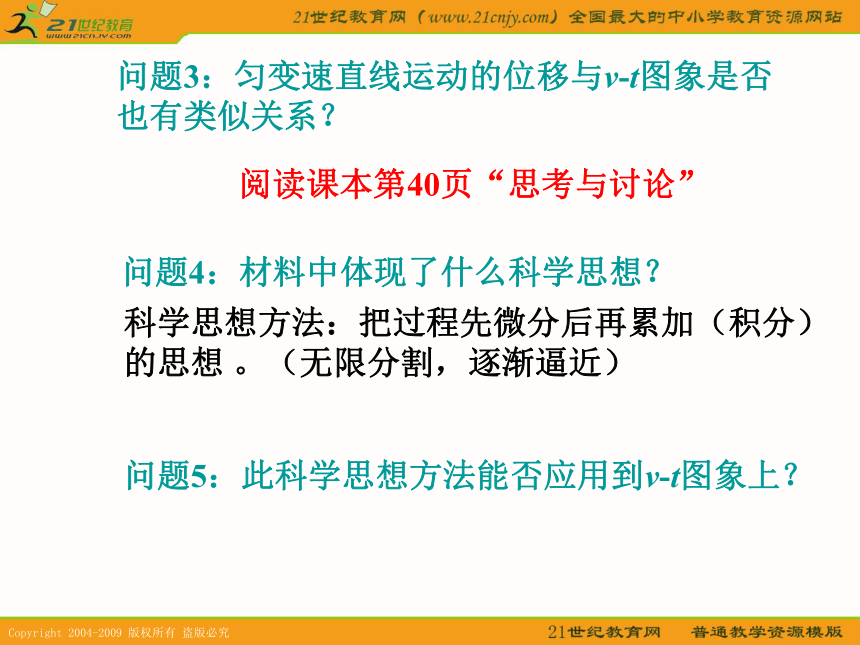 21世纪教育
www.21cnjy.com

21世纪教育网（www.21cnjy.com）全国最大的中小学教育资源网站

问题3：匀变速直线运动的位移与$v$-$t$图象是否也有类似关系？

阅读课本第40页“思考与讨论”

问题4：材料中体现了什么科学思想？

科学思想方法：把过程先微分后再累加（积分）的思想 。（无限分割，逐渐逼近）

问题5：此科学思想方法能否应用到$v$-$t$图象上？

Copyright 2004-2009 版权所有 盗版必究

21世纪教育网 普通教学资源模版